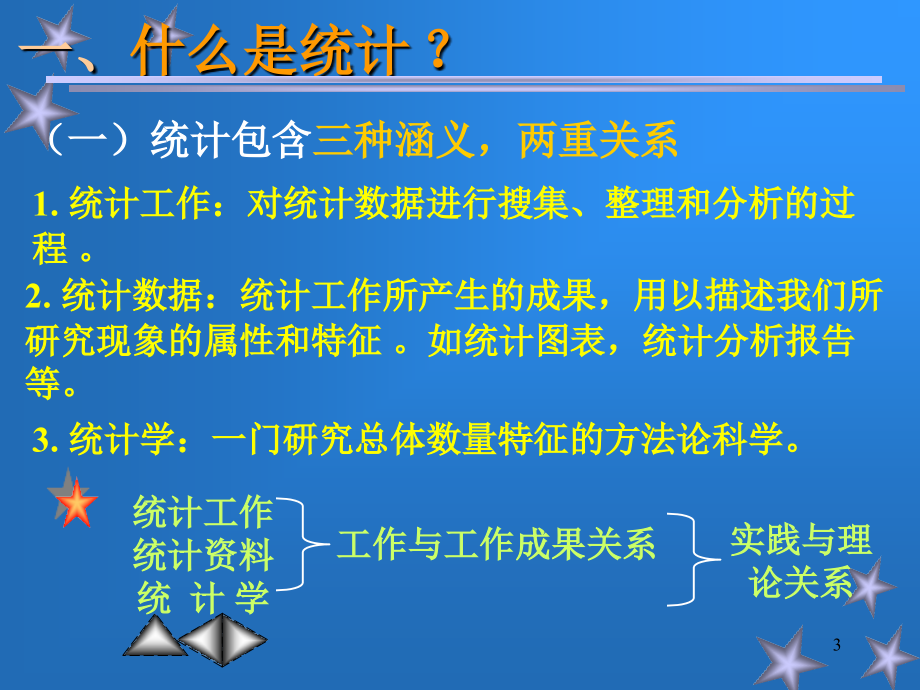 一、什么是统计？

（一）统计包含三种涵义，两重关系

1. 统计工作：对统计数据进行搜集、整理和分析的过程 。

2. 统计数据：统计工作所产生的成果，用以描述我们所研究现象的属性和特征 。如统计图表，统计分析报告等。

3. 统计学：一门研究总体数量特征的方法论科学。

统计工作
统计资料
统 计 学

工作与工作成果关系

实践与理论关系

3